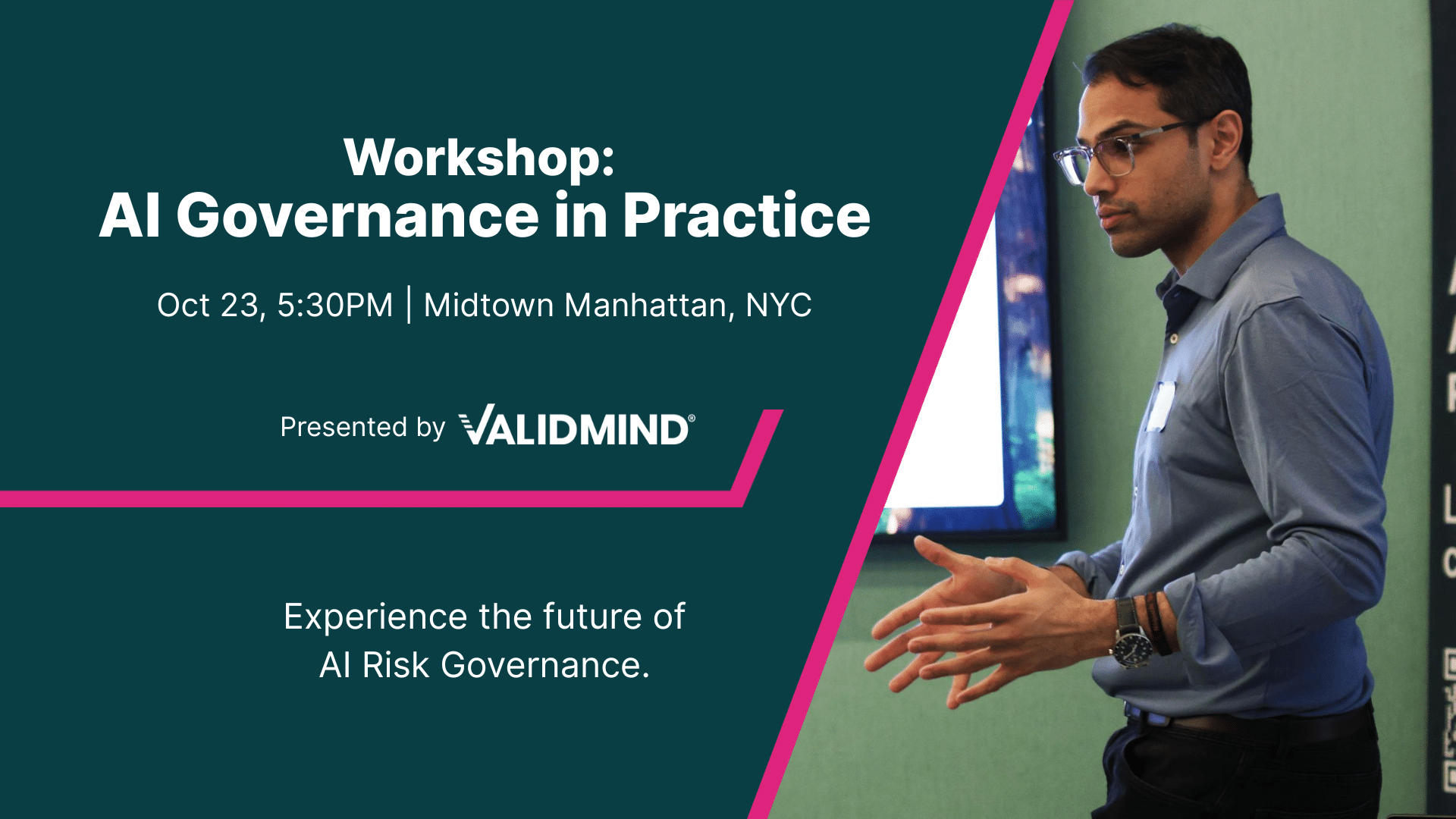 Workshop:
AI Governance in Practice

Oct 23, 5:30PM | Midtown Manhattan, NYC

Presented by VALIDMIND®

Experience the future of AI Risk Governance.